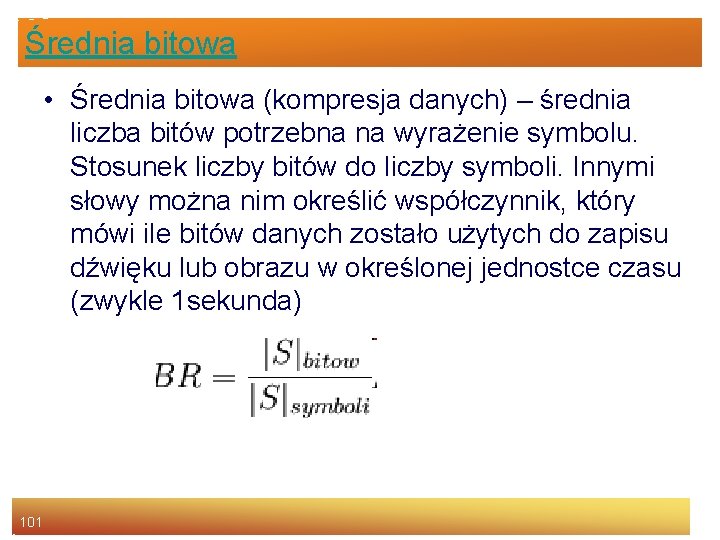 Średnia bitowa

• Średnia bitowa (kompresja danych) – średnia liczba bitów potrzebna na wyrażenie symbolu. Stosunek liczby bitów do liczby symboli. Innymi słowy można nim określić współczynnik, który mówi ile bitów danych zostało użytych do zapisu dźwięku lub obrazu w określonej jednostce czasu (zwykle 1sekunda)

$BR = \frac{|S|_{bitow}}{|S|_{symboli}}$

101